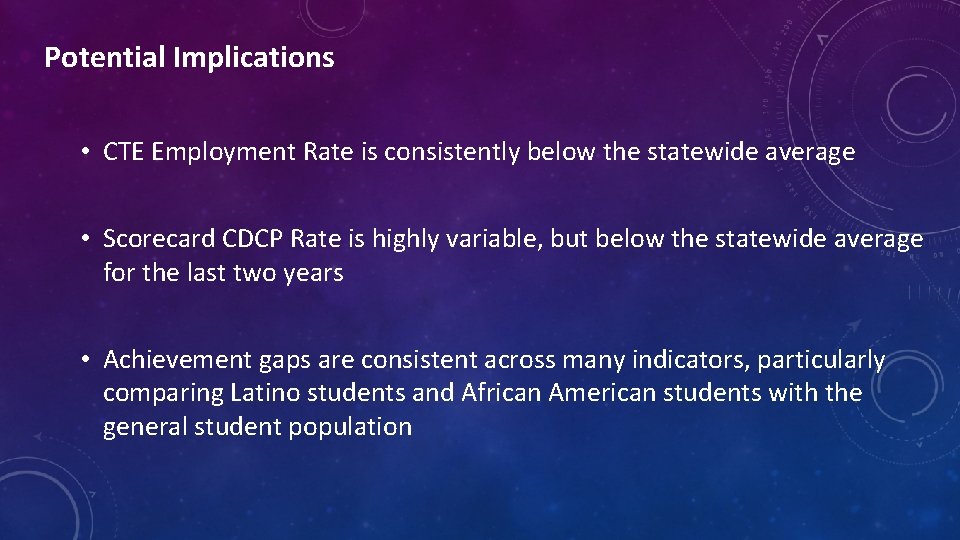 Potential Implications

• CTE Employment Rate is consistently below the statewide average

• Scorecard CDCP Rate is highly variable, but below the statewide average for the last two years

• Achievement gaps are consistent across many indicators, particularly comparing Latino students and African American students with the general student population